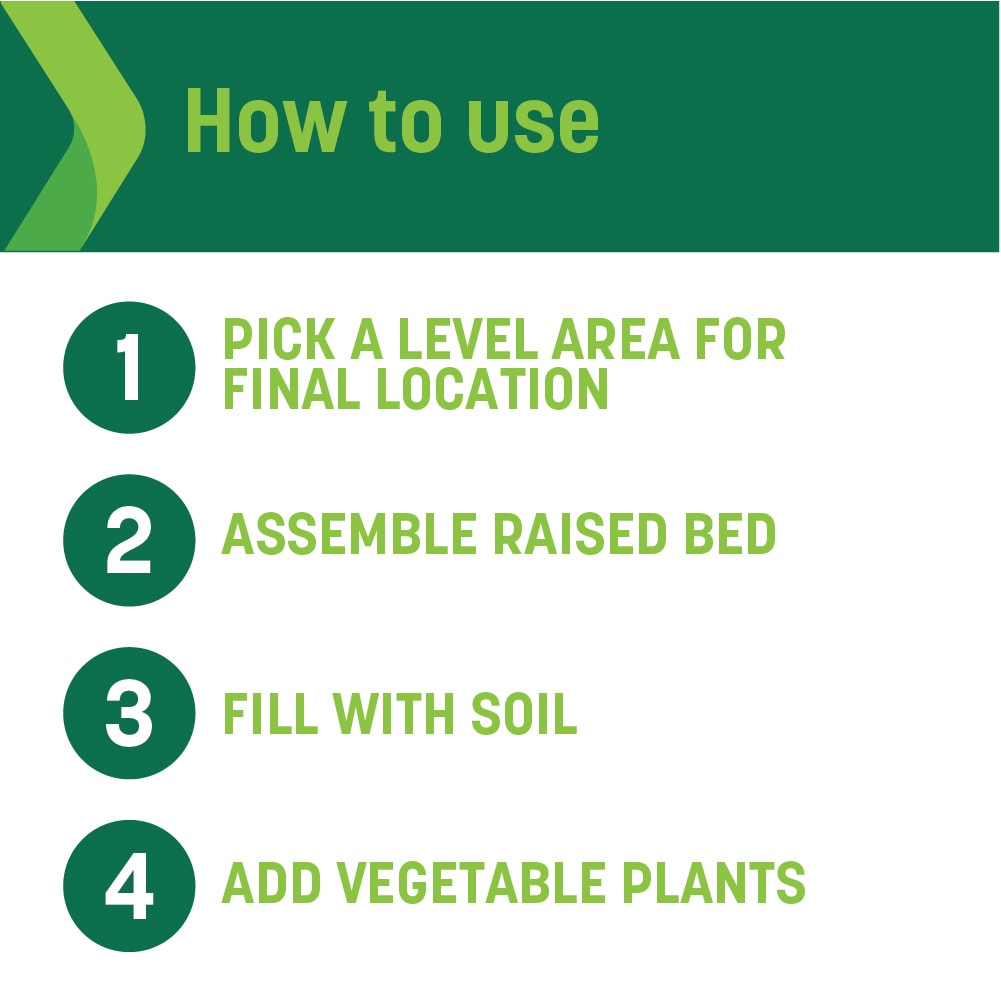 How to use

1 PICK A LEVEL AREA FOR FINAL LOCATION

2 ASSEMBLE RAISED BED

3 FILL WITH SOIL

4 ADD VEGETABLE PLANTS